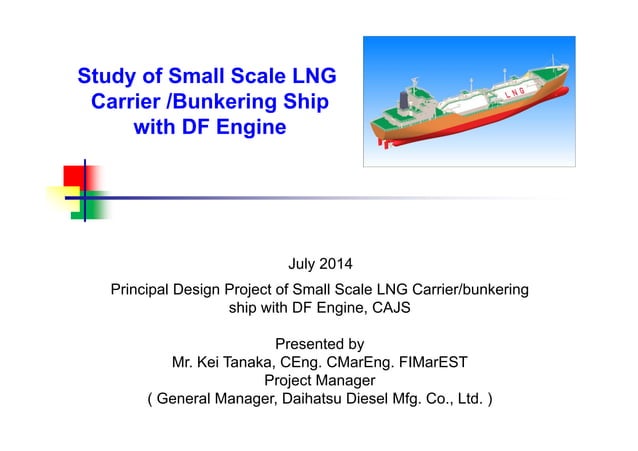 Study of Small Scale LNG Carrier /Bunkering Ship with DF Engine

LNG

July 2014

Principal Design Project of Small Scale LNG Carrier/bunkering ship with DF Engine, CAJS

Presented by
Mr. Kei Tanaka, CEng. CMarEng. FIMarEST
Project Manager
( General Manager, Daihatsu Diesel Mfg. Co., Ltd. )